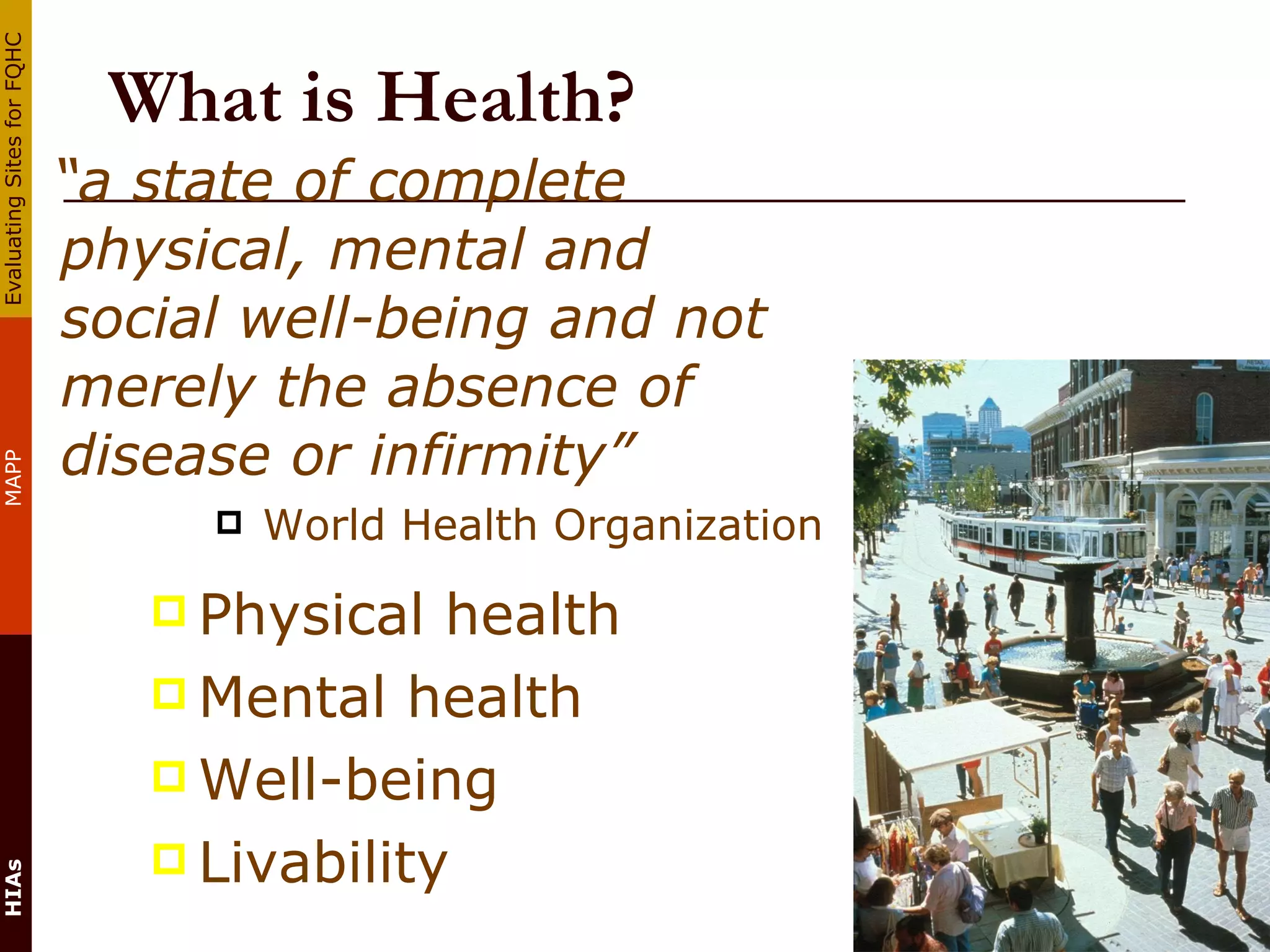 Evaluating Sites for FQHC

MAPP

HIAs

What is Health?

"a state of complete physical, mental and social well-being and not merely the absence of disease or infirmity"

World Health Organization

Physical health

Mental health

Well-being

Livability